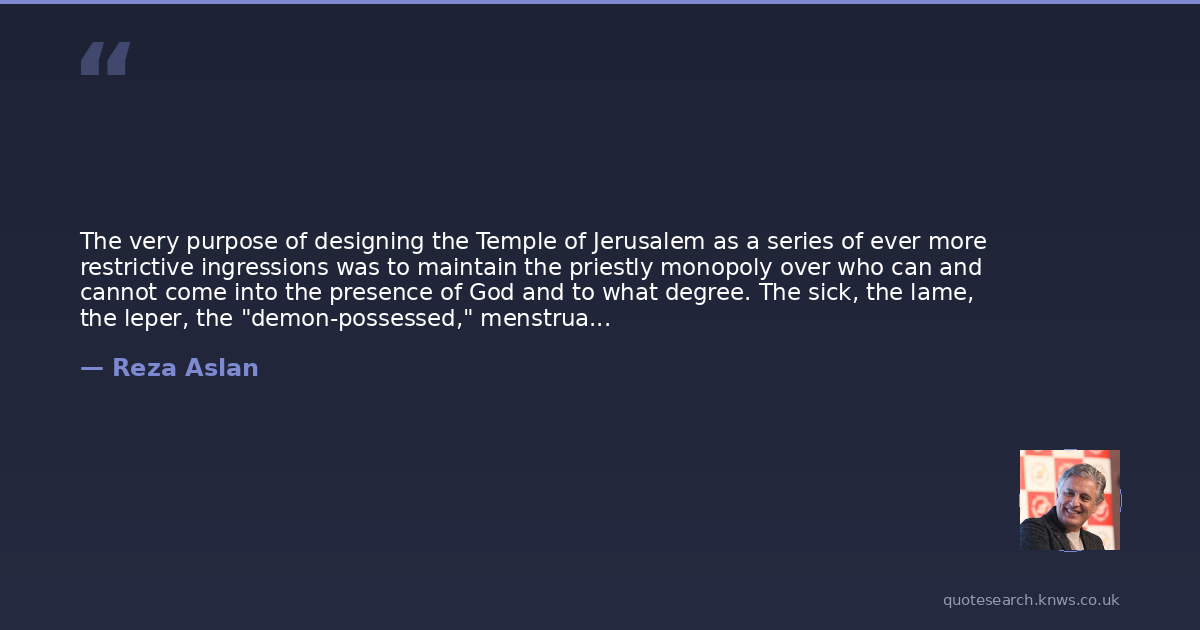 “

The very purpose of designing the Temple of Jerusalem as a series of ever more restrictive ingressions was to maintain the priestly monopoly over who can and cannot come into the presence of God and to what degree. The sick, the lame, the leper, the "demon-possessed," menstrua...

— Reza Aslan

quotesearch.knws.co.uk